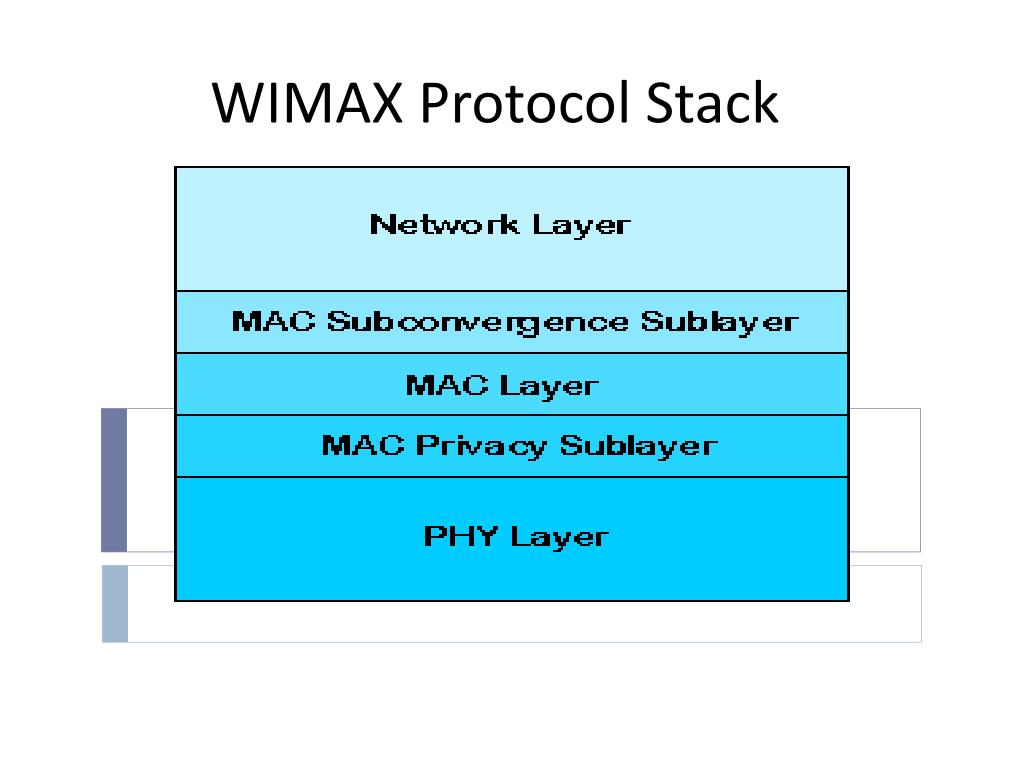 WIMAX Protocol Stack

Network Layer

MAC Subconvergence Sublayer

MAC Layer

MAC Privacy Sublayer

PHY Layer